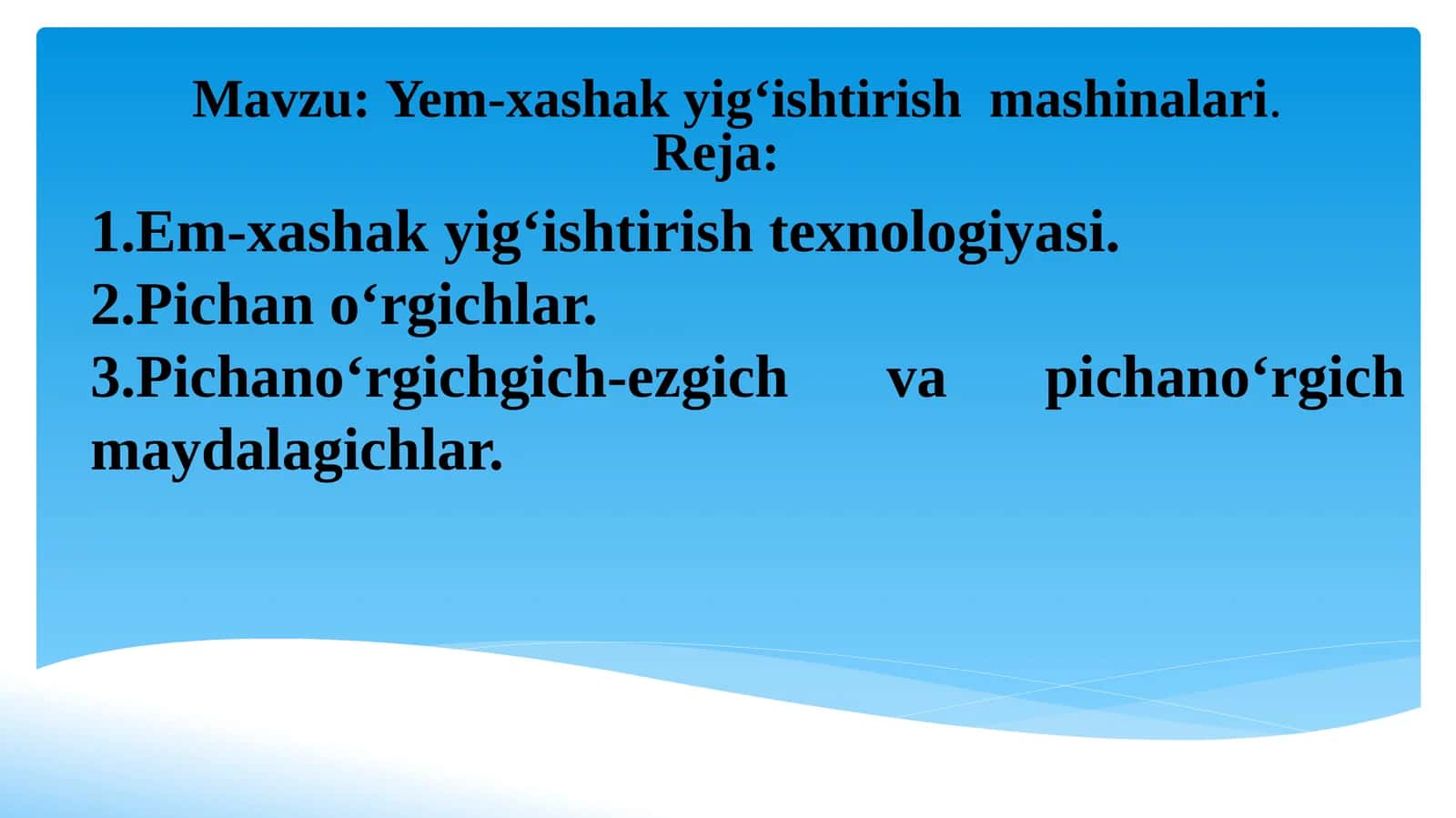 Mavzu: Yem-xashak yig‘ishtirish mashinalari.
Reja:

1.Em-xashak yig‘ishtirish texnologiyasi.
2.Pichan o‘rgichlar.
3.Pichano‘rgichgich-ezgich va pichano‘rgich maydalagichlar.